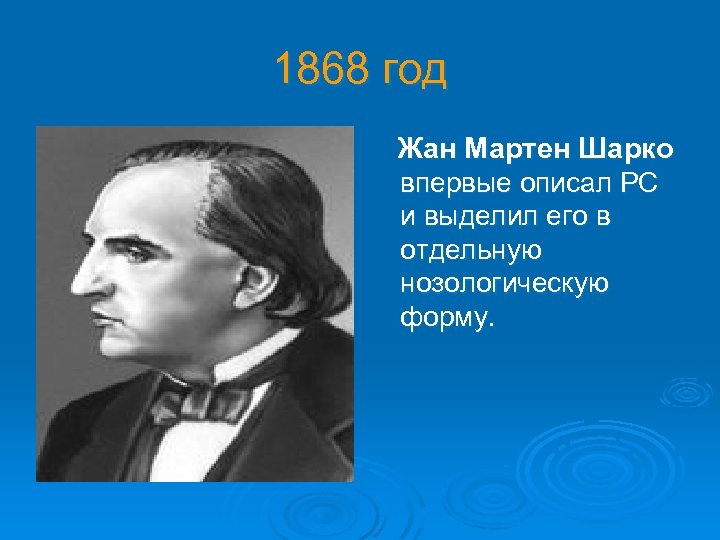 1868 год

Жан Мартен Шарко впервые описал РС и выделил его в отдельную нозологическую форму.